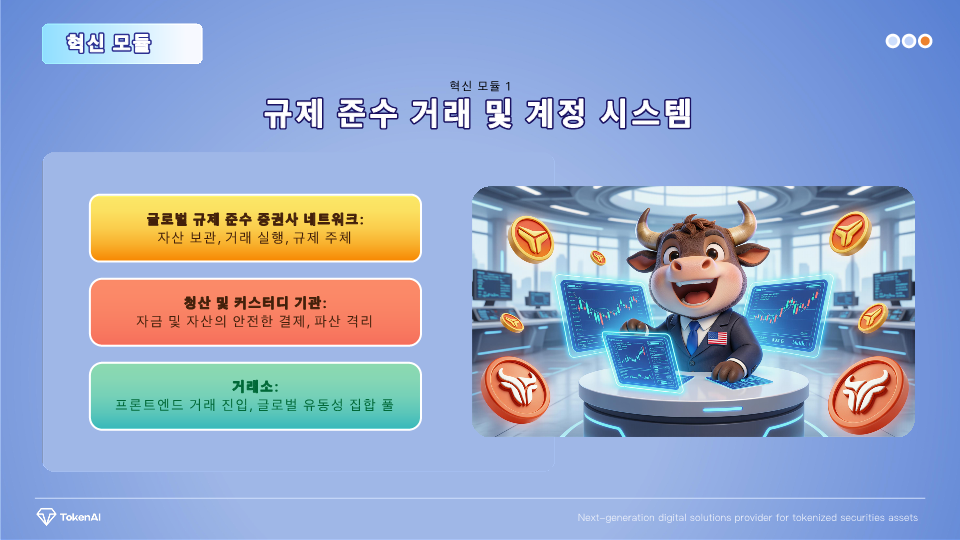 혁신 모듈

혁신 모듈 1

규제 준수 거래 및 계정 시스템

글로벌 규제 준수 증권사 네트워크:
자산 보관, 거래 실행, 규제 주체

청산 및 커스터디 기관:
자금 및 자산의 안전한 결제, 파산 격리

거래소:
프론트엔드 거래 진입, 글로벌 유동성 집합 풀

TokenAI

Next-generation digital solutions provider for tokenized securities assets